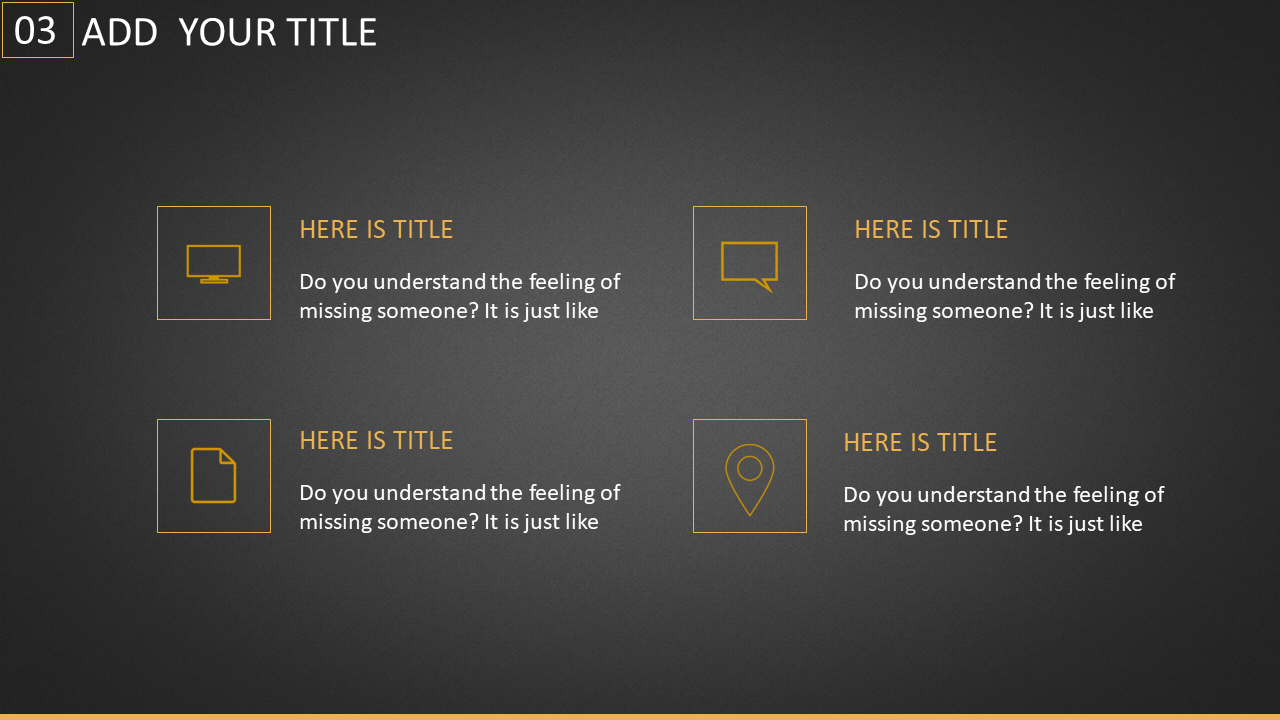 03 ADD YOUR TITLE

HERE IS TITLE

Do you understand the feeling of missing someone? It is just like

HERE IS TITLE

Do you understand the feeling of missing someone? It is just like

HERE IS TITLE

Do you understand the feeling of missing someone? It is just like

HERE IS TITLE

Do you understand the feeling of missing someone? It is just like